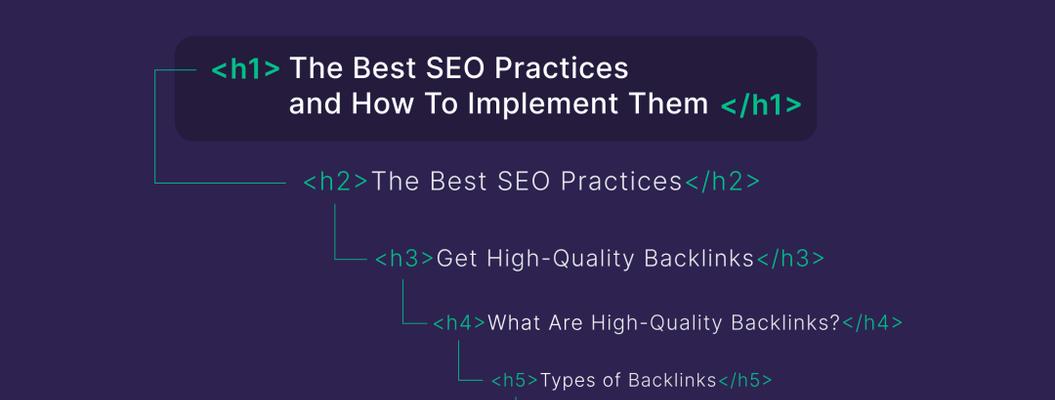 <h1> The Best SEO Practices and How To Implement Them </h1>

<h2>The Best SEO Practices</h2>

<h3>Get High-Quality Backlinks</h3>

<h4>What Are High-Quality Backlinks?</h4>

<h5>Types of Backlinks</h5>